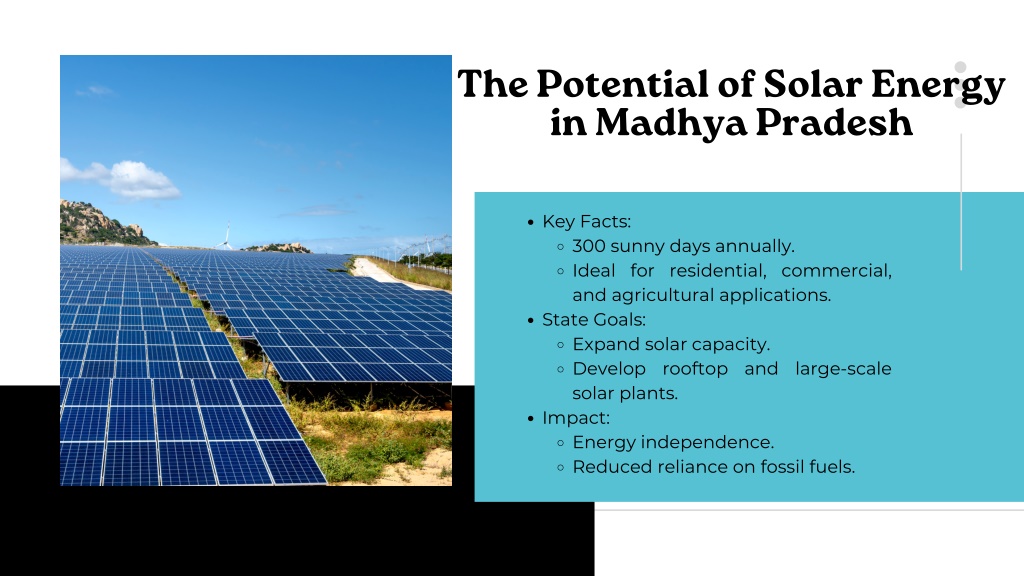 The Potential of Solar Energy in Madhya Pradesh

- Key Facts:
  - 300 sunny days annually.
  - Ideal for residential, commercial, and agricultural applications.
- State Goals:
  - Expand solar capacity.
  - Develop rooftop and large-scale solar plants.
- Impact:
  - Energy independence.
  - Reduced reliance on fossil fuels.